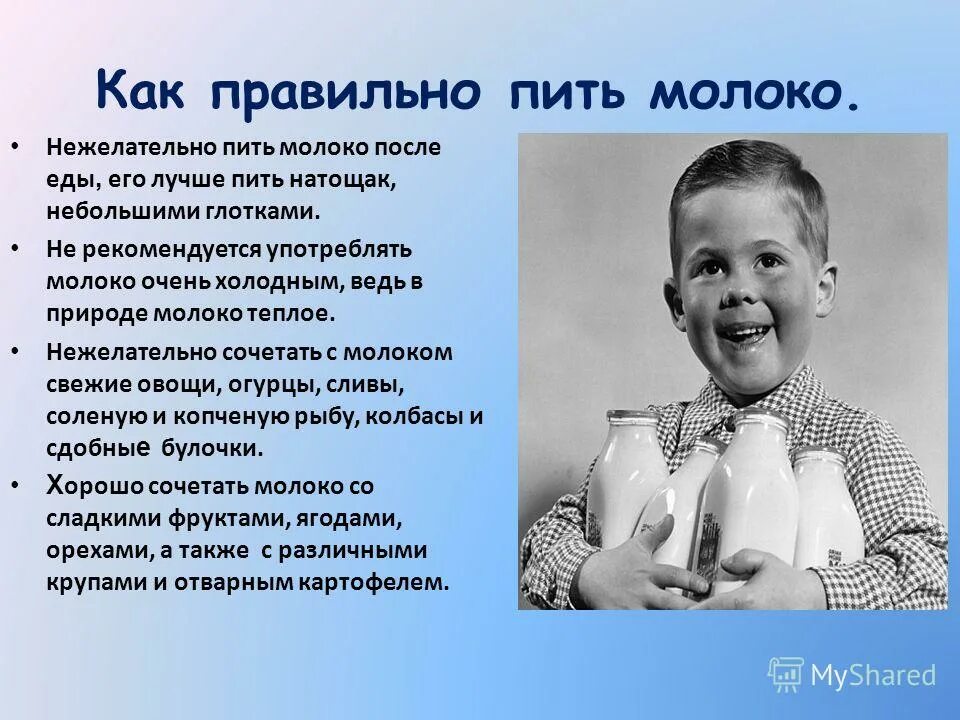 Как правильно пить молоко.

• Нежелательно пить молоко после еды, его лучше пить натощак, небольшими глотками.

• Не рекомендуется употреблять молоко очень холодным, ведь в природе молоко теплое.

• Нежелательно сочетать с молоком свежие овощи, огурцы, сливы, соленую и копченую рыбу, колбасы и сдобные булочки.

• Хорошо сочетать молоко со сладкими фруктами, ягодами, орехами, а также с различными крупами и отварным картофелем.

MyShared